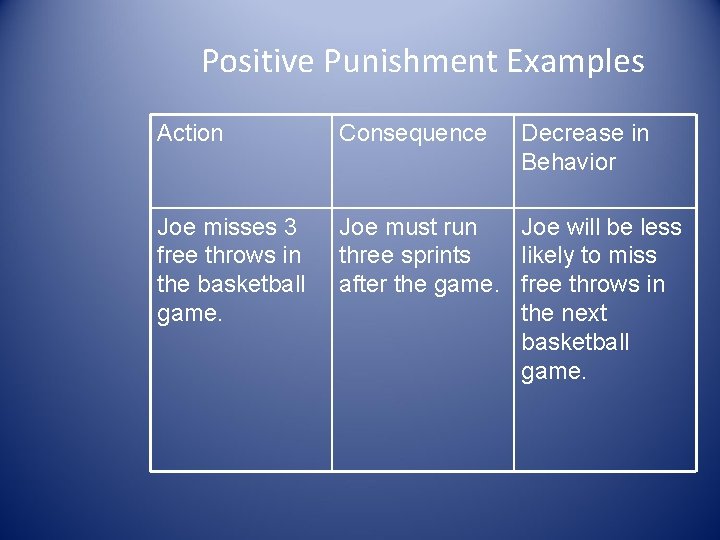 Positive Punishment Examples

| Action | Consequence | Decrease in Behavior |
|---|---|---|
| Joe misses 3 free throws in the basketball game. | Joe must run three sprints after the game. | Joe will be less likely to miss free throws in the next basketball game. |